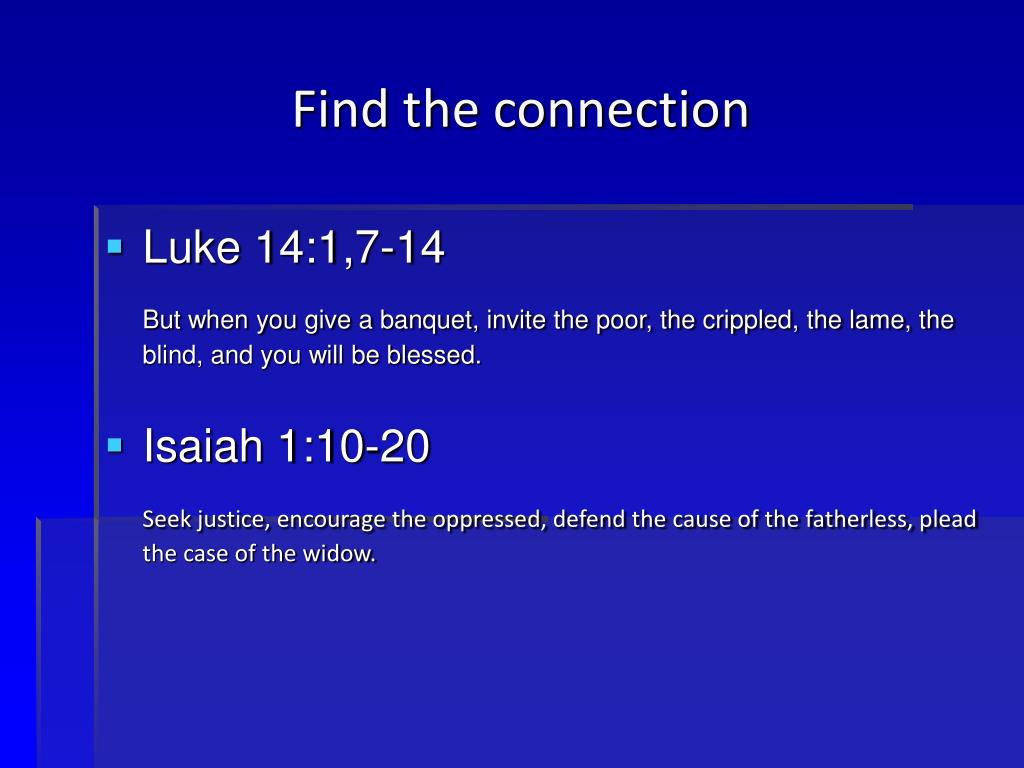 Find the connection

Luke 14:1,7-14

But when you give a banquet, invite the poor, the crippled, the lame, the blind, and you will be blessed.

Isaiah 1:10-20

Seek justice, encourage the oppressed, defend the cause of the fatherless, plead the case of the widow.